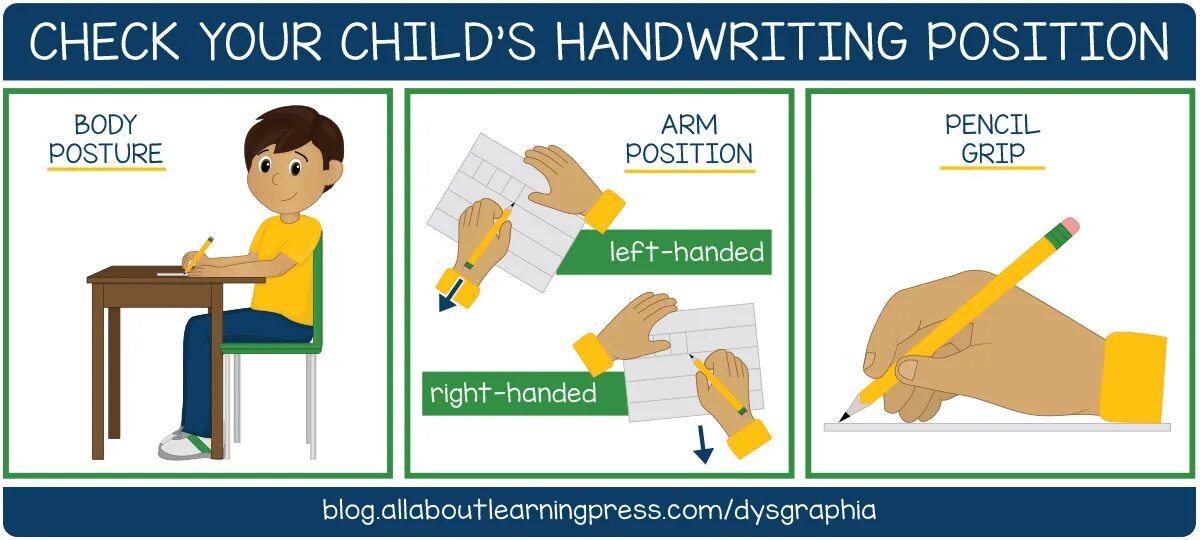 CHECK YOUR CHILD'S HANDWRITING POSITION

BODY POSTURE

ARM POSITION

left-handed

right-handed

PENCIL GRIP

blog.allaboutlearningpress.com/dysgraphia